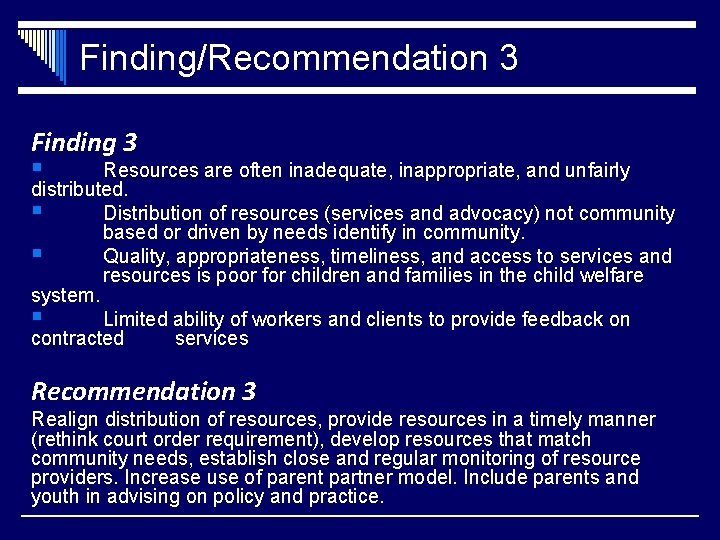 Finding/Recommendation 3

Finding 3

▪ Resources are often inadequate, inappropriate, and unfairly distributed.

▪ Distribution of resources (services and advocacy) not community based or driven by needs identify in community.

▪ Quality, appropriateness, timeliness, and access to services and resources is poor for children and families in the child welfare system.

▪ Limited ability of workers and clients to provide feedback on contracted services

Recommendation 3

Realign distribution of resources, provide resources in a timely manner (rethink court order requirement), develop resources that match community needs, establish close and regular monitoring of resource providers. Increase use of parent partner model. Include parents and youth in advising on policy and practice.